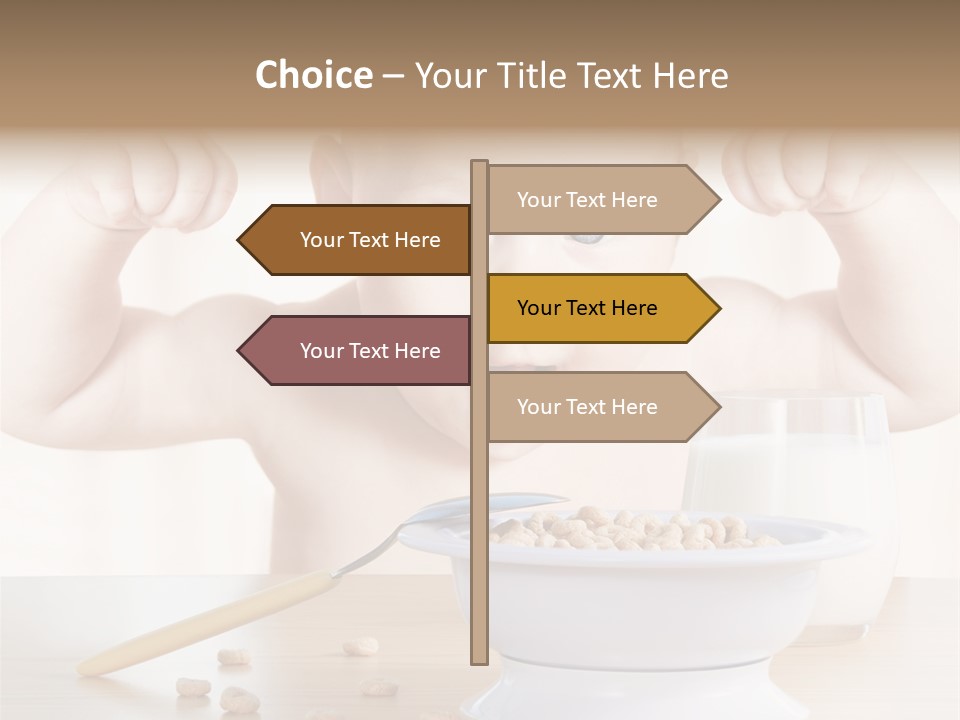 Choice – Your Title Text Here

Your Text Here

Your Text Here

Your Text Here

Your Text Here

Your Text Here